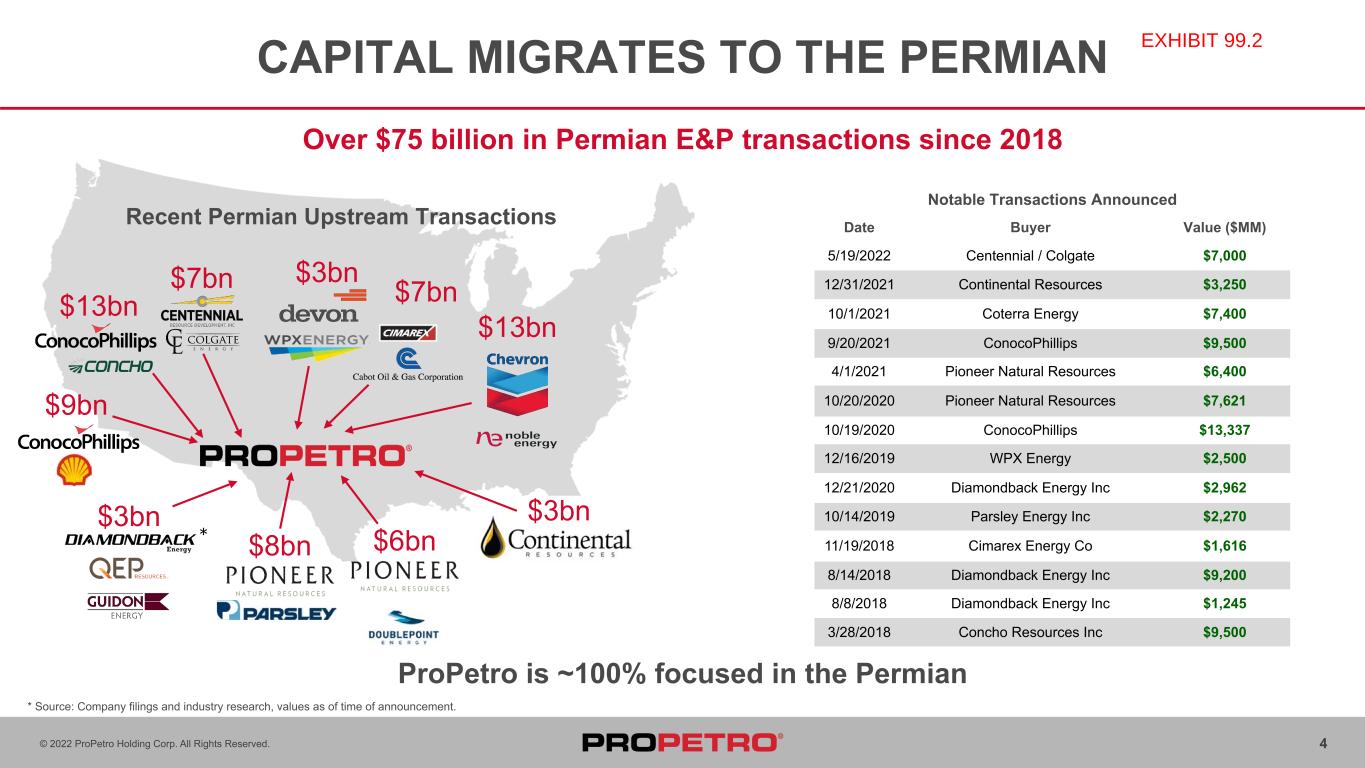 CAPITAL MIGRATES TO THE PERMIAN

EXHIBIT 99.2

Over $75 billion in Permian E&P transactions since 2018

Recent Permian Upstream Transactions

$13bn
ConocoPhillips
CONCHO

$7bn
CENTENNIAL
RESOURCE DEVELOPMENT, INC
COLGATE
ENERGY

$3bn
devon
WPXENERGY

$7bn
CIMAREX
Cabot Oil & Gas Corporation

$13bn
Chevron
noble energy

$9bn
ConocoPhillips

PROPETRO®

$3bn
DIAMONDBACK Energy *
QEP RESOURCES
GUIDON ENERGY

$8bn
PIONEER
NATURAL RESOURCES
PARSLEY

$6bn
PIONEER
NATURAL RESOURCES
DOUBLEPOINT
ENERGY

$3bn
Continental
RESOURCES

Notable Transactions Announced

| Date | Buyer | Value ($MM) |
|---|---|---|
| 5/19/2022 | Centennial / Colgate | $7,000 |
| 12/31/2021 | Continental Resources | $3,250 |
| 10/1/2021 | Coterra Energy | $7,400 |
| 9/20/2021 | ConocoPhillips | $9,500 |
| 4/1/2021 | Pioneer Natural Resources | $6,400 |
| 10/20/2020 | Pioneer Natural Resources | $7,621 |
| 10/19/2020 | ConocoPhillips | $13,337 |
| 12/16/2019 | WPX Energy | $2,500 |
| 12/21/2020 | Diamondback Energy Inc | $2,962 |
| 10/14/2019 | Parsley Energy Inc | $2,270 |
| 11/19/2018 | Cimarex Energy Co | $1,616 |
| 8/14/2018 | Diamondback Energy Inc | $9,200 |
| 8/8/2018 | Diamondback Energy Inc | $1,245 |
| 3/28/2018 | Concho Resources Inc | $9,500 |

ProPetro is ~100% focused in the Permian

* Source: Company filings and industry research, values as of time of announcement.

© 2022 ProPetro Holding Corp. All Rights Reserved.

PROPETRO®

4